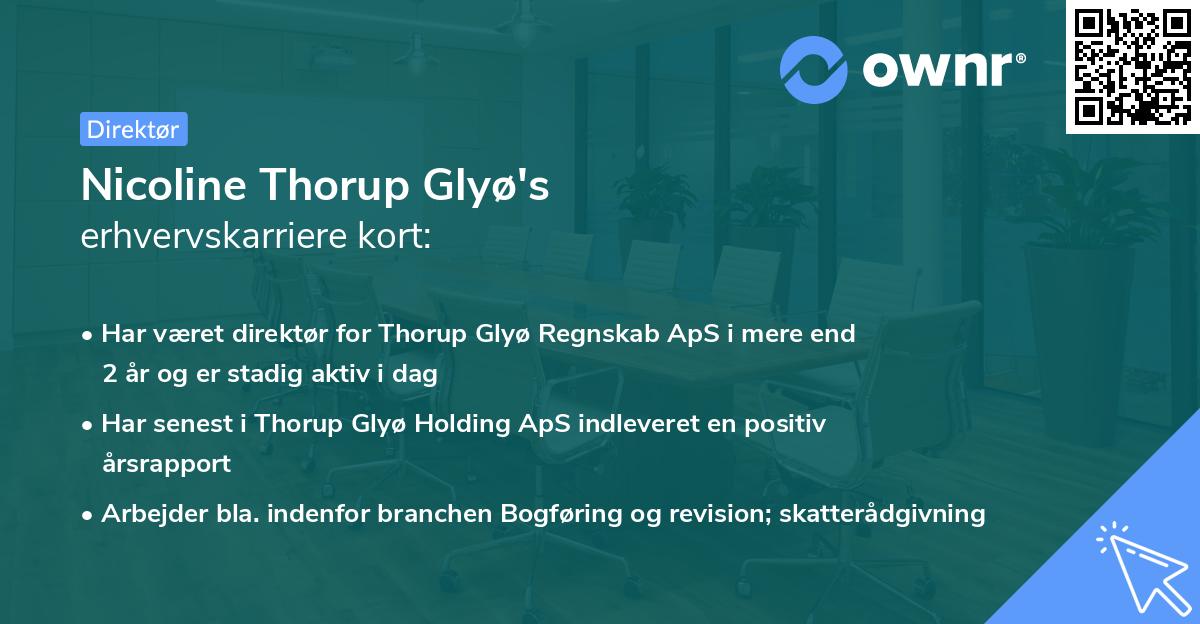 ownr®

Direktør

Nicoline Thorup Glyø's
erhvervskarriere kort:

• Har været direktør for Thorup Glyø Regnskab ApS i mere end 2 år og er stadig aktiv i dag
• Har senest i Thorup Glyø Holding ApS indleveret en positiv årsrapport
• Arbejder bla. indenfor branchen Bogføring og revision; skatterådgivning